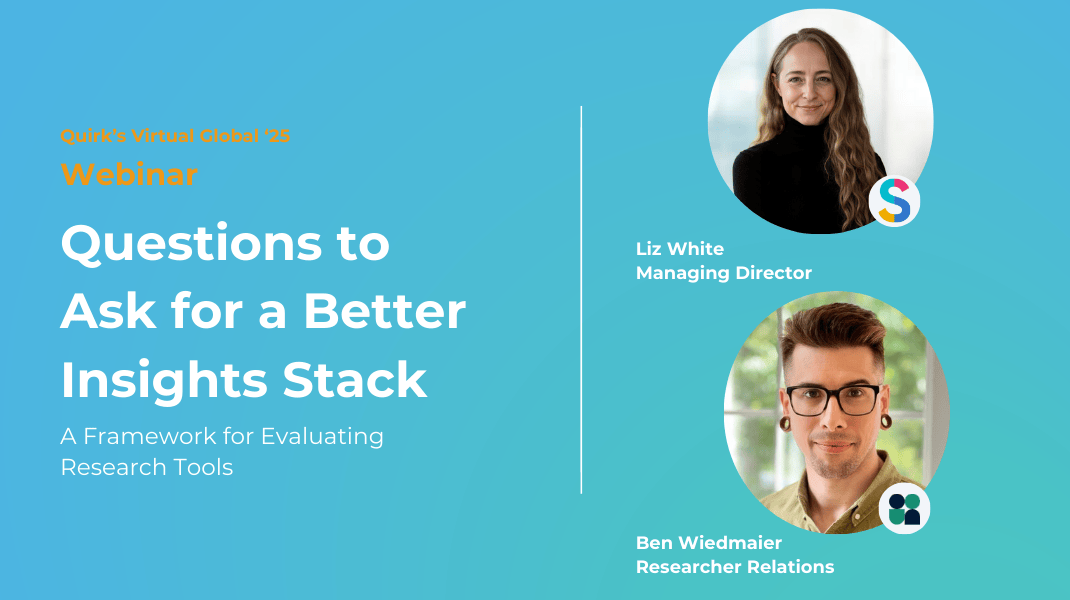 Quirk's Virtual Global '25
Webinar

Questions to Ask for a Better Insights Stack

A Framework for Evaluating Research Tools

Liz White
Managing Director

Ben Wiedmaier
Researcher Relations